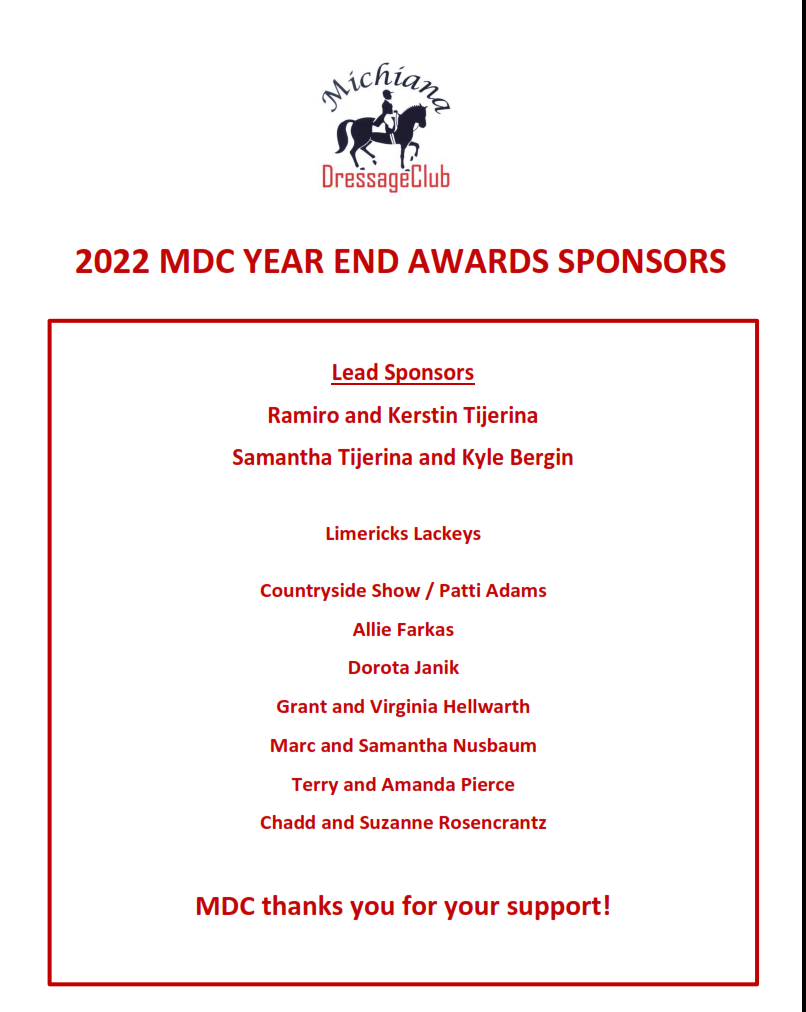 Michiana
DressageClub

2022 MDC YEAR END AWARDS SPONSORS

Lead Sponsors

Ramiro and Kerstin Tijerina

Samantha Tijerina and Kyle Bergin

Limericks Lackeys

Countryside Show / Patti Adams

Allie Farkas

Dorota Janik

Grant and Virginia Hellwarth

Marc and Samantha Nusbaum

Terry and Amanda Pierce

Chadd and Suzanne Rosencrantz

MDC thanks you for your support!